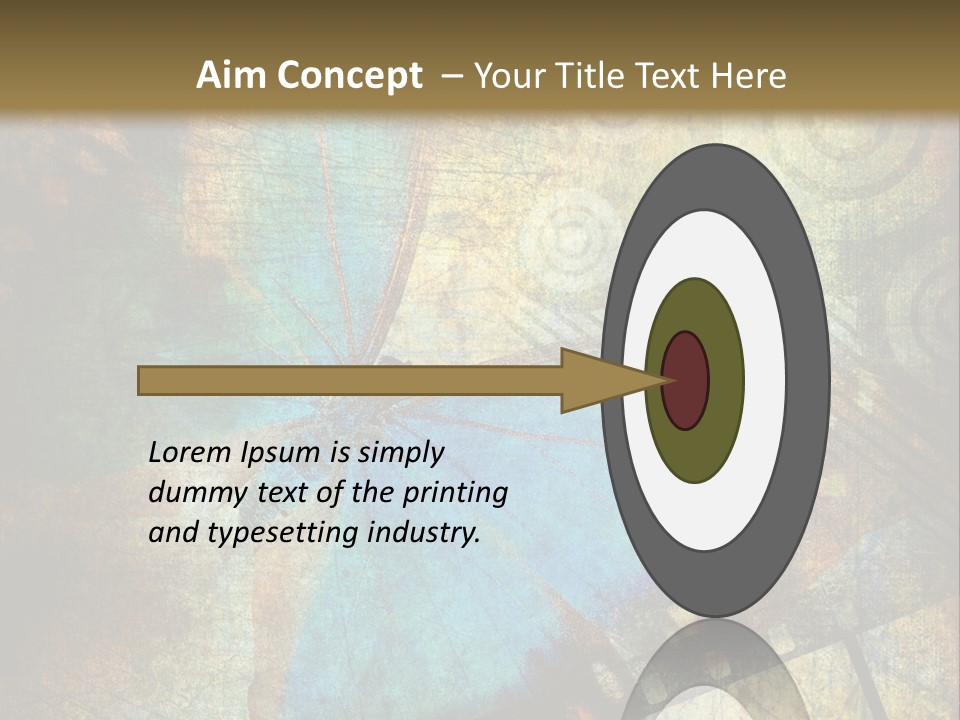 Aim Concept – Your Title Text Here

Lorem Ipsum is simply dummy text of the printing and typesetting industry.